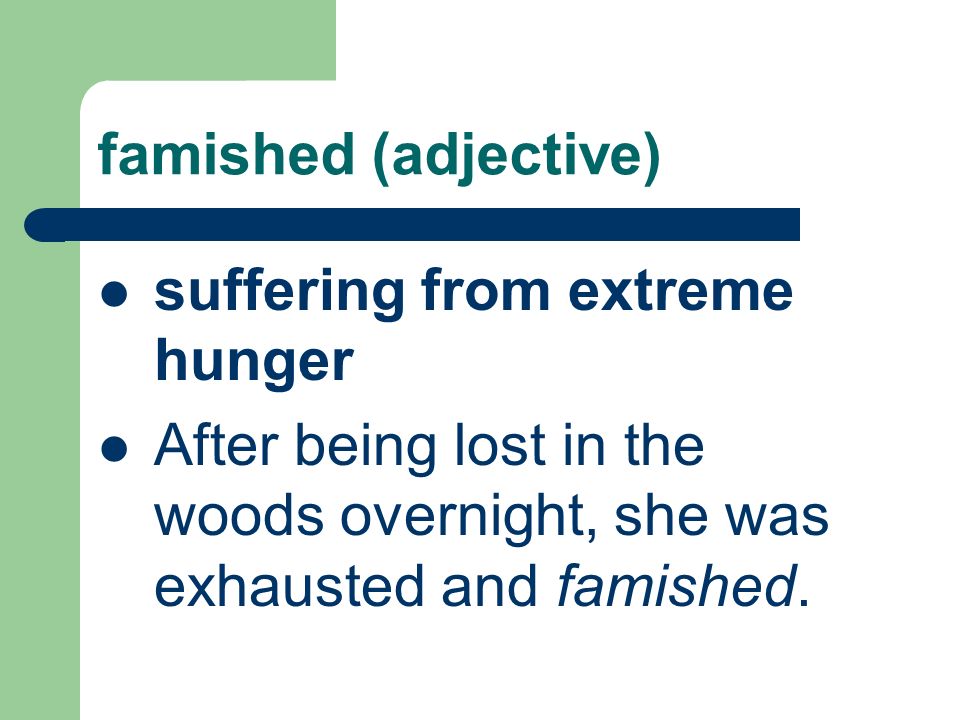 famished (adjective)

- suffering from extreme hunger
- After being lost in the woods overnight, she was exhausted and famished.